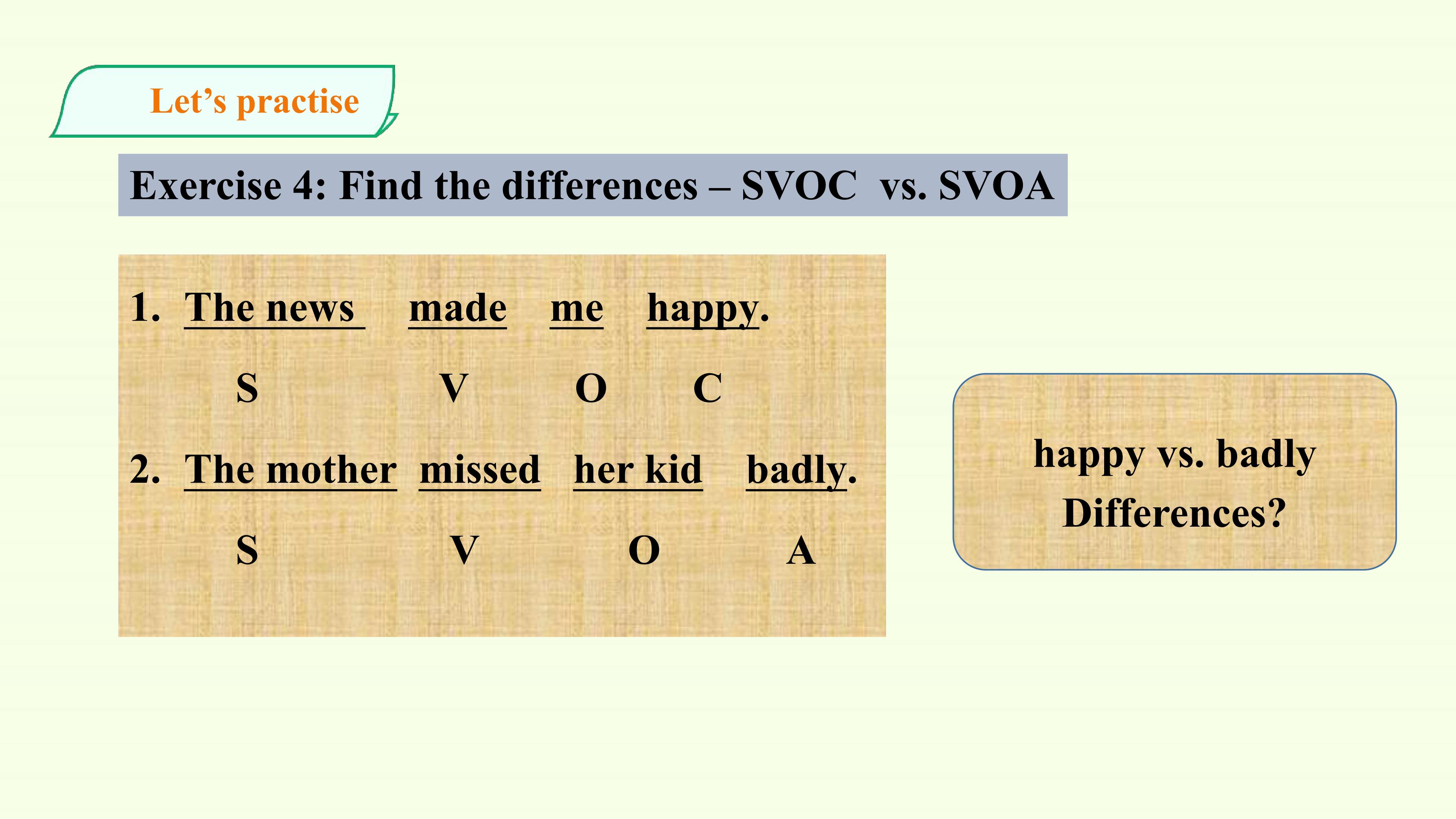 Let’s practise

Exercise 4: Find the differences – SVOC vs. SVOA

1. The news made me happy.

S V O C

2. The mother missed her kid badly.

S V O A

happy vs. badly
Differences?